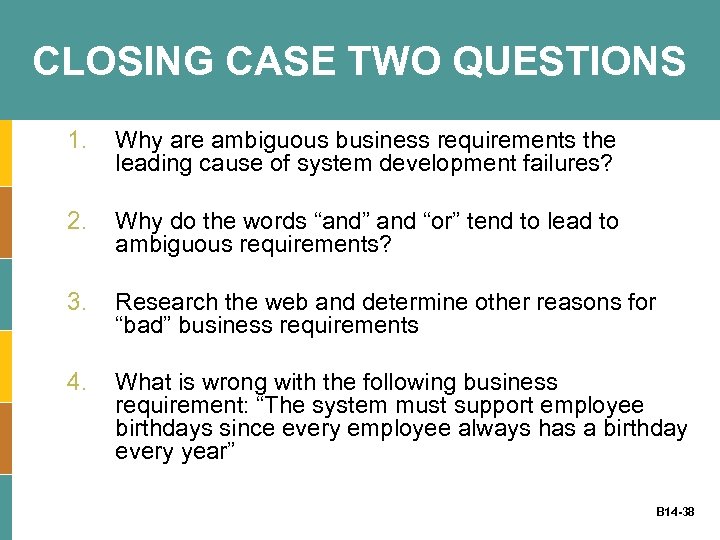 CLOSING CASE TWO QUESTIONS

1. Why are ambiguous business requirements the leading cause of system development failures?

2. Why do the words “and” and “or” tend to lead to ambiguous requirements?

3. Research the web and determine other reasons for “bad” business requirements

4. What is wrong with the following business requirement: “The system must support employee birthdays since every employee always has a birthday every year”

B14-38